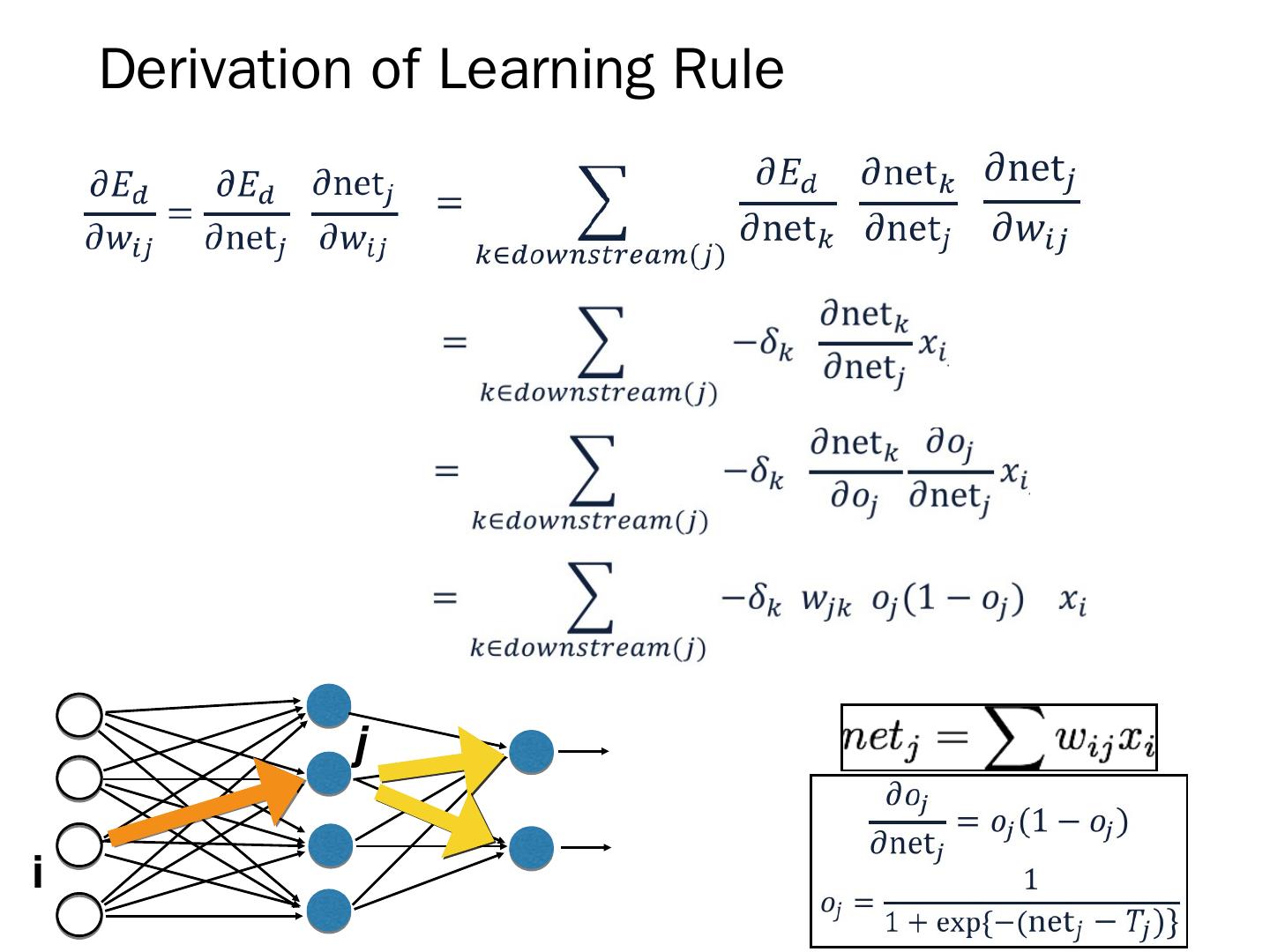 Derivation of Learning Rule

$\frac{\partial E_d}{\partial w_{ij}} = \frac{\partial E_d}{\partial \text{net}_j} \frac{\partial \text{net}_j}{\partial w_{ij}} = \sum_{k \in downstream(j)} \frac{\partial E_d}{\partial \text{net}_k} \frac{\partial \text{net}_k}{\partial \text{net}_j} \frac{\partial \text{net}_j}{\partial w_{ij}}$

$= \sum_{k \in downstream(j)} -\delta_k \frac{\partial \text{net}_k}{\partial \text{net}_j} x_i$

$= \sum_{k \in downstream(j)} -\delta_k \frac{\partial \text{net}_k}{\partial o_j} \frac{\partial o_j}{\partial \text{net}_j} x_i$

$= \sum_{k \in downstream(j)} -\delta_k \ w_{jk} \ o_j(1 - o_j) \ x_i$

j

i

$net_j = \sum w_{ij} x_i$

$\frac{\partial o_j}{\partial \text{net}_j} = o_j(1 - o_j)$

$o_j = \frac{1}{1 + \exp\{-(\text{net}_j - T_j)\}}$